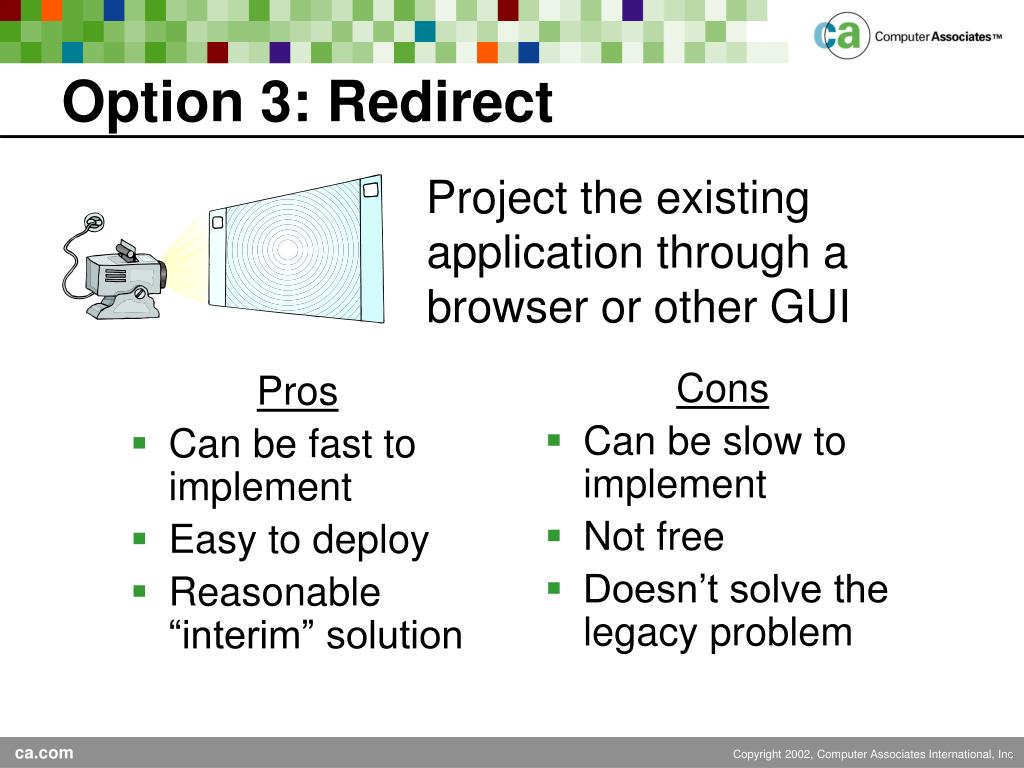 ca Computer Associates™

Option 3: Redirect

Project the existing application through a browser or other GUI

Pros
- Can be fast to implement
- Easy to deploy
- Reasonable “interim” solution

Cons
- Can be slow to implement
- Not free
- Doesn’t solve the legacy problem

ca.com

Copyright 2002, Computer Associates International, Inc